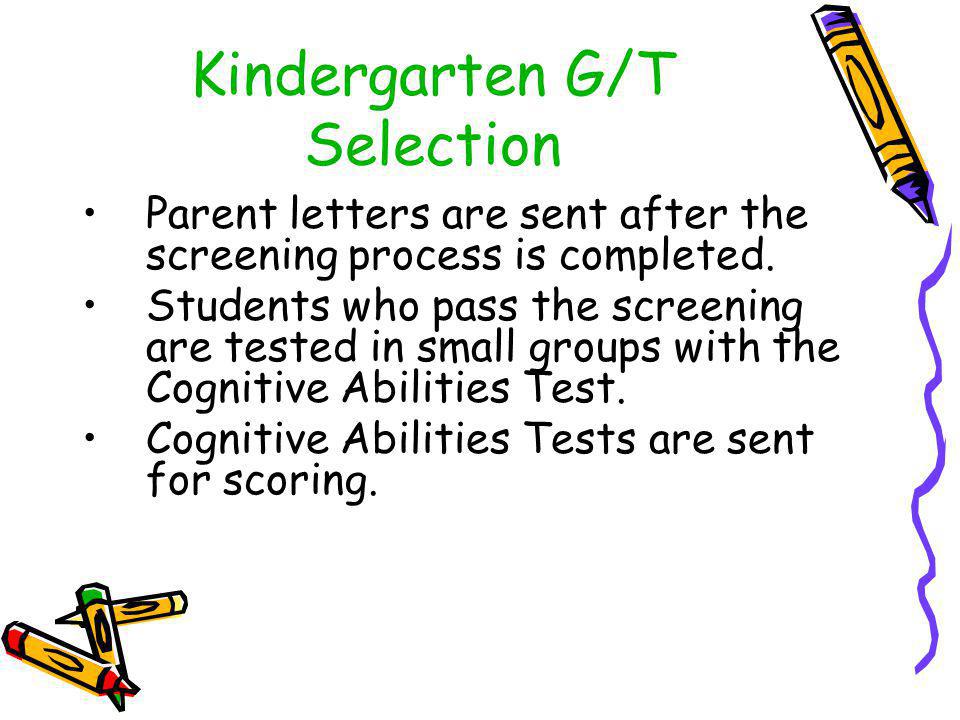 Kindergarten G/T Selection

• Parent letters are sent after the screening process is completed.
• Students who pass the screening are tested in small groups with the Cognitive Abilities Test.
• Cognitive Abilities Tests are sent for scoring.